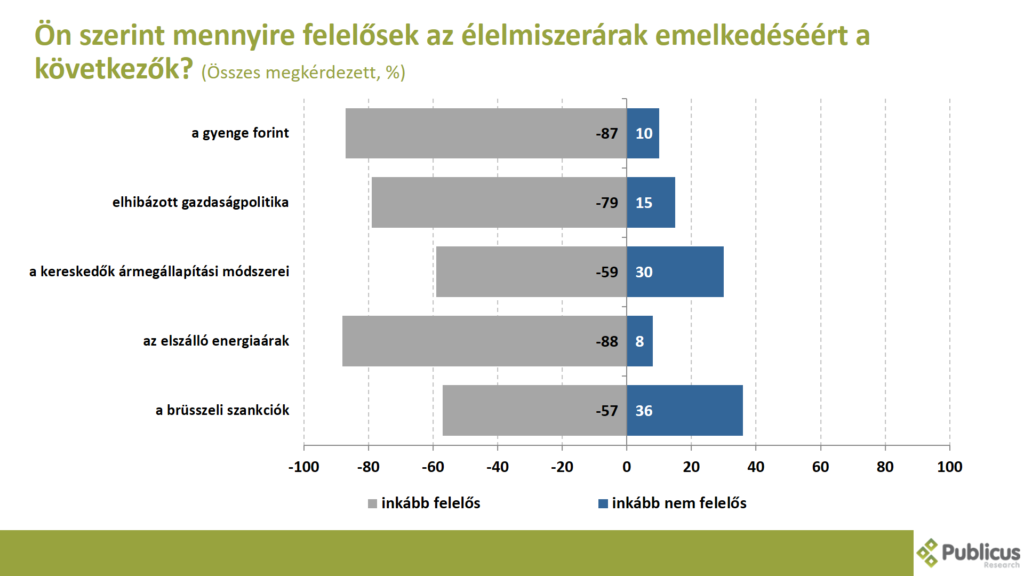 Ön szerint mennyire felelősek az élelmiszerárak emelkedéséért a következők? (Összes megkérdezett, %)

a gyenge forint -87 10

elhibázott gazdaságpolitika -79 15

a kereskedők ármegállapítási módszerei -59 30

az elszálló energiaárak -88 8

a brüsszeli szankciók -57 36

-100 -80 -60 -40 -20 0 20 40 60 80 100

inkább felelős inkább nem felelős

Publicus Research